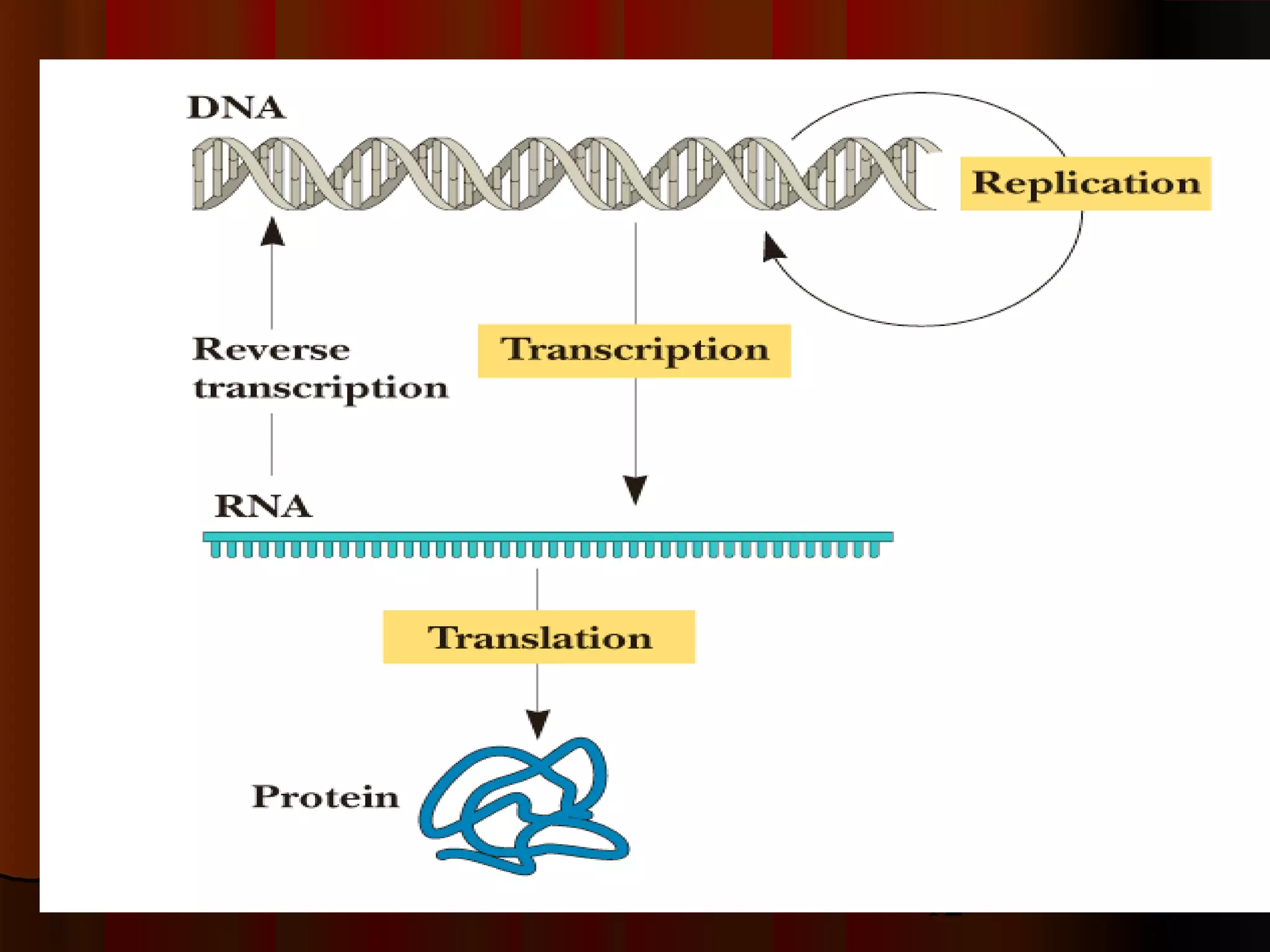 DNA

Replication

Reverse transcription

Transcription

RNA

Translation

Protein